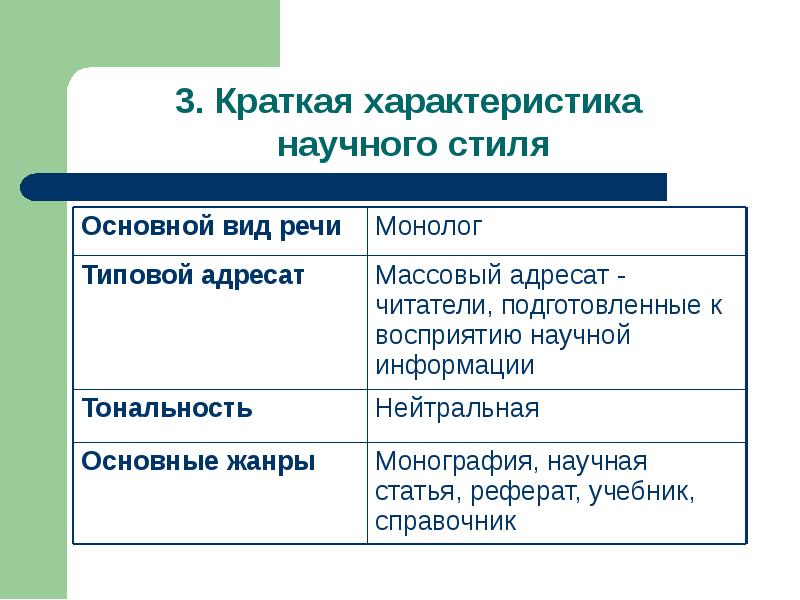 3. Краткая характеристика научного стиля

| Основной вид речи | Монолог |
|---|---|
| Типовой адресат | Массовый адресат - читатели, подготовленные к восприятию научной информации |
| Тональность | Нейтральная |
| Основные жанры | Монография, научная статья, реферат, учебник, справочник |